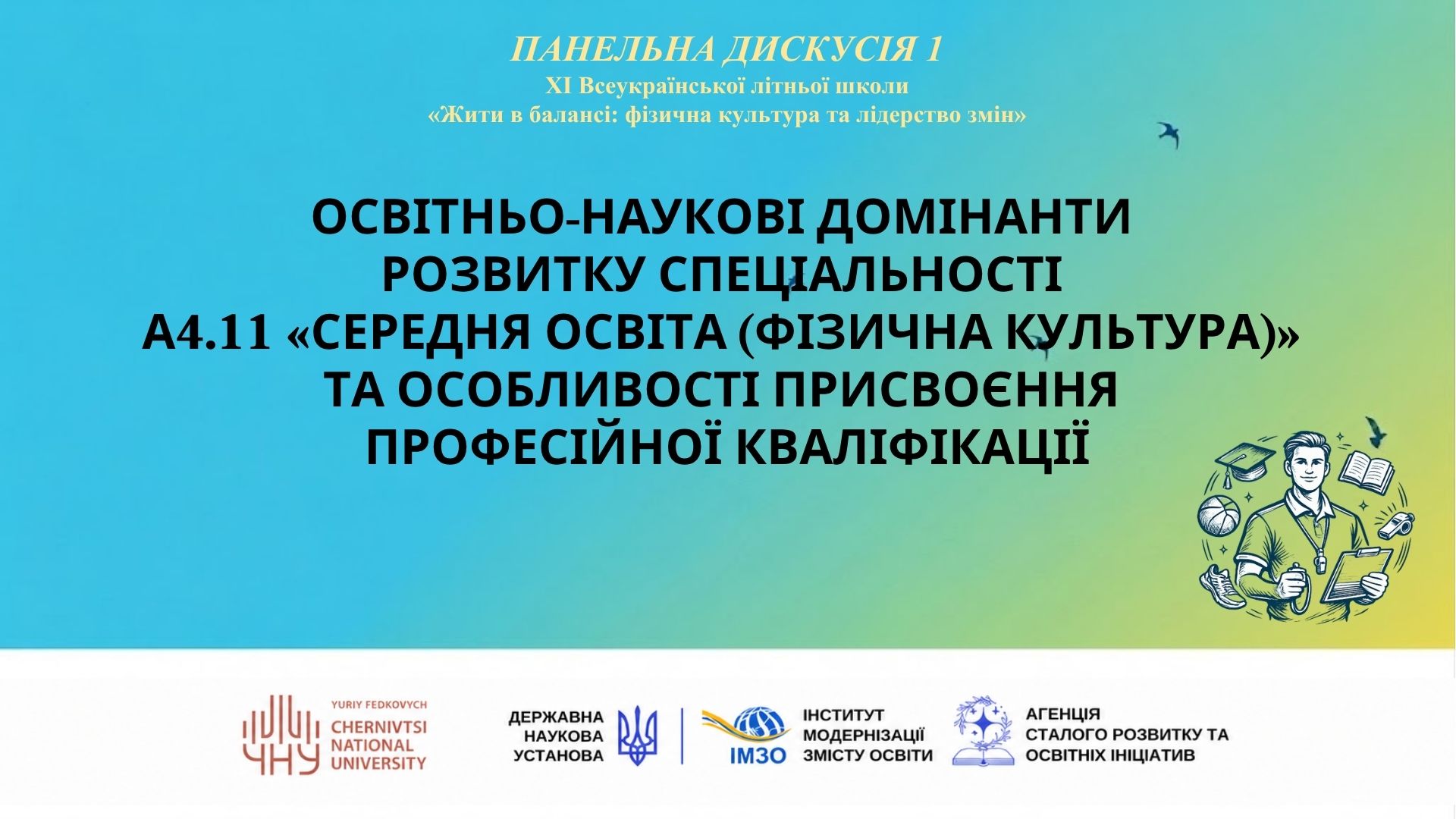 ПАНЕЛЬНА ДИСКУСІЯ 1
XI Всеукраїнської літньої школи
«Жити в балансі: фізична культура та лідерство змін»

ОСВІТНЬО-НАУКОВІ ДОМІНАНТИ
РОЗВИТКУ СПЕЦІАЛЬНОСТІ
А4.11 «СЕРЕДНЯ ОСВІТА (ФІЗИЧНА КУЛЬТУРА)»
ТА ОСОБЛИВОСТІ ПРИСВОЄННЯ
ПРОФЕСІЙНОЇ КВАЛІФІКАЦІЇ

ЧНУ
YURIY FEDKOVYCH
CHERNIVTSI
NATIONAL
UNIVERSITY

ДЕРЖАВНА
НАУКОВА
УСТАНОВА

ІМЗО
ІНСТИТУТ
МОДЕРНІЗАЦІЇ
ЗМІСТУ ОСВІТИ

АГЕНЦІЯ
СТАЛОГО РОЗВИТКУ ТА
ОСВІТНІХ ІНІЦІАТИВ